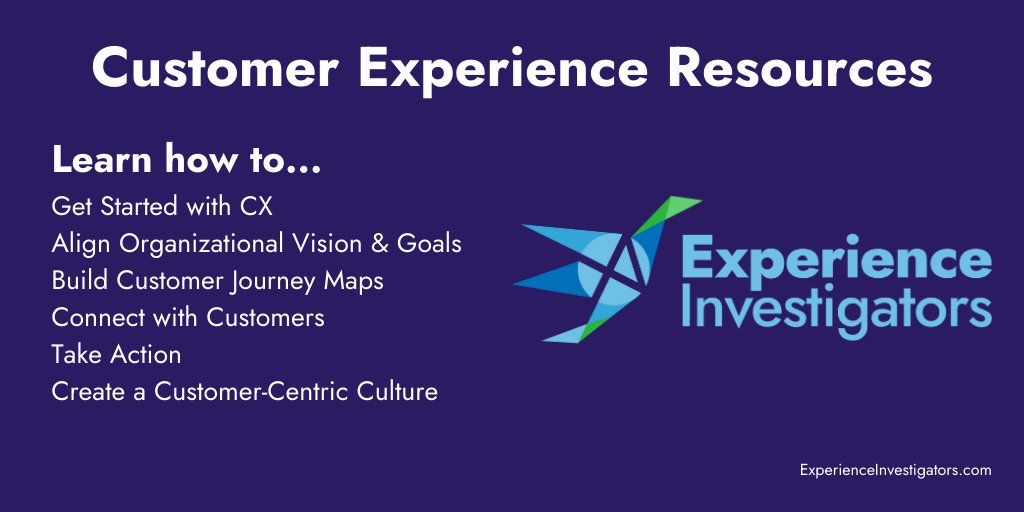 Customer Experience Resources

Learn how to...

Get Started with CX
Align Organizational Vision & Goals
Build Customer Journey Maps
Connect with Customers
Take Action
Create a Customer-Centric Culture

Experience Investigators

ExperienceInvestigators.com